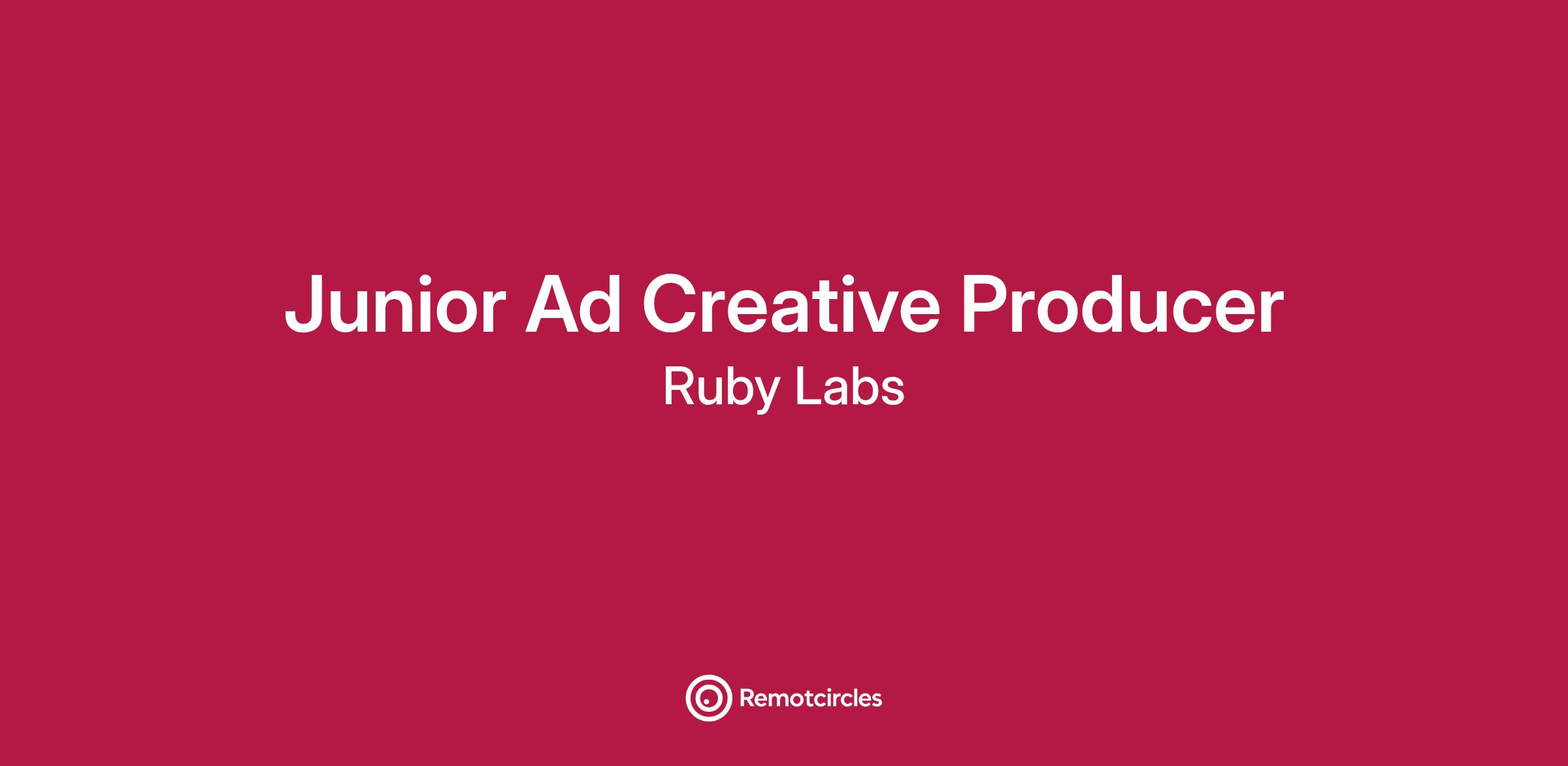 Junior Ad Creative Producer
Ruby Labs

Remotcircles